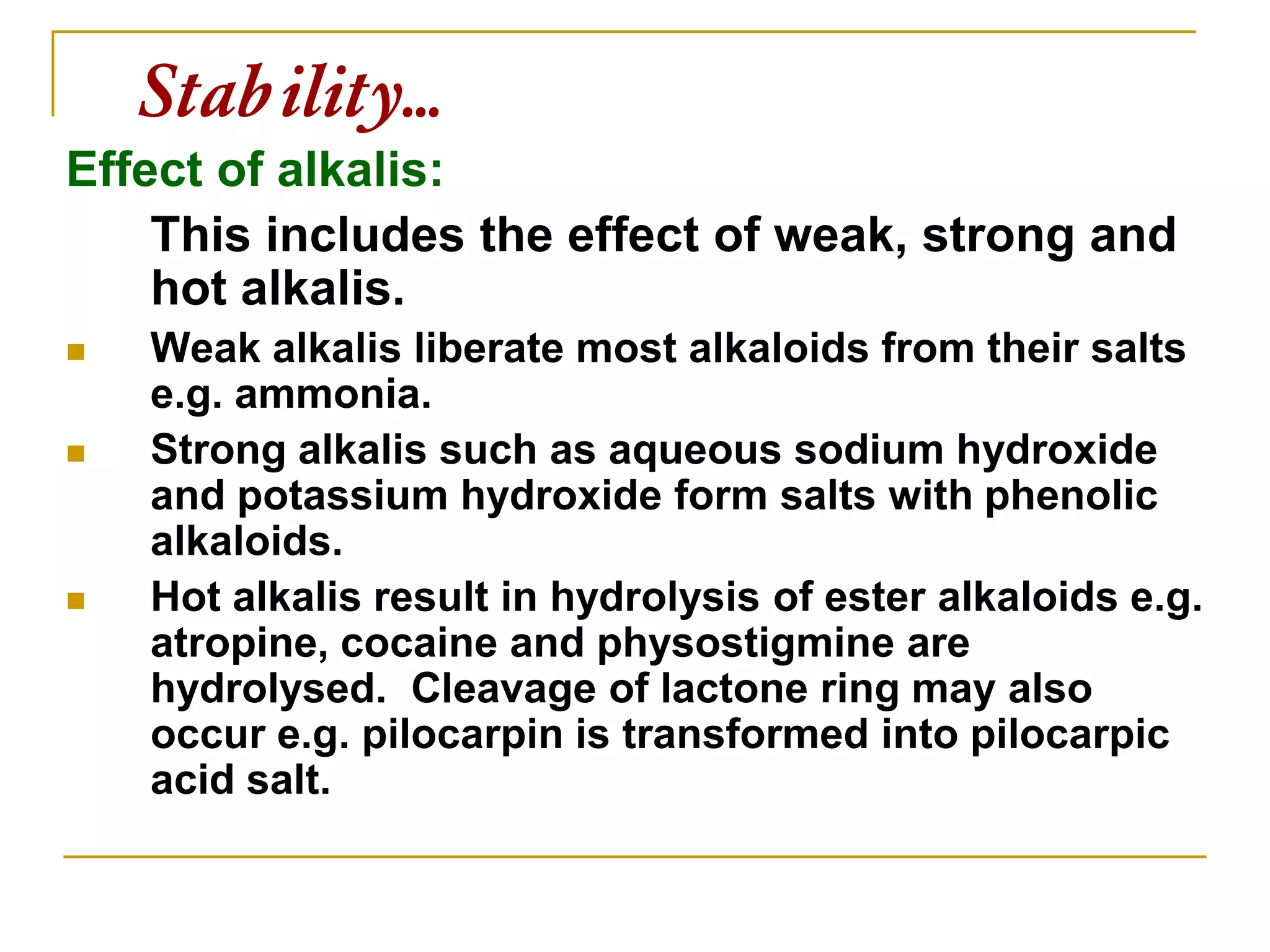 Stability...

Effect of alkalis:

This includes the effect of weak, strong and hot alkalis.

- Weak alkalis liberate most alkaloids from their salts e.g. ammonia.
- Strong alkalis such as aqueous sodium hydroxide and potassium hydroxide form salts with phenolic alkaloids.
- Hot alkalis result in hydrolysis of ester alkaloids e.g. atropine, cocaine and physostigmine are hydrolysed. Cleavage of lactone ring may also occur e.g. pilocarpin is transformed into pilocarpic acid salt.